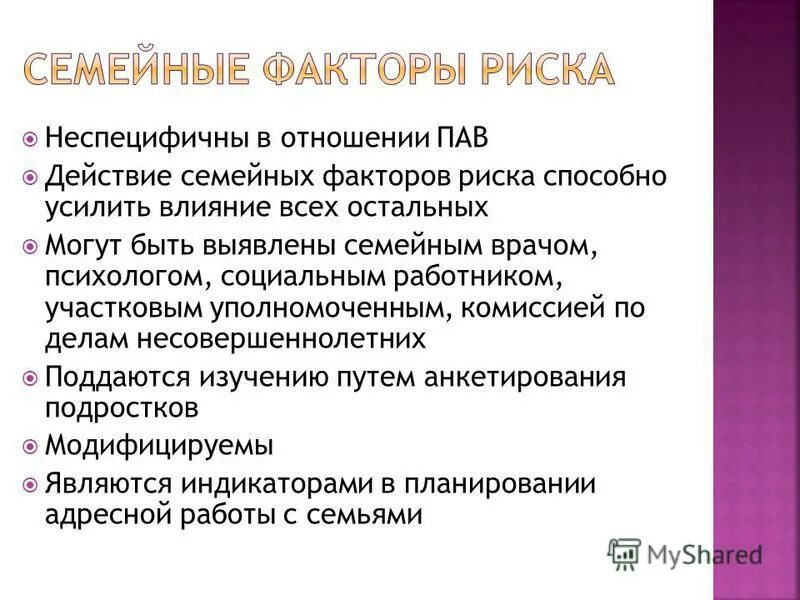 СЕМЕЙНЫЕ ФАКТОРЫ РИСКА

Неспецифичны в отношении ПАВ

Действие семейных факторов риска способно усилить влияние всех остальных

Могут быть выявлены семейным врачом, психологом, социальным работником, участковым уполномоченным, комиссией по делам несовершеннолетних

Поддаются изучению путем анкетирования подростков

Модифицируемы

Являются индикаторами в планировании адресной работы с семьями

MyShared